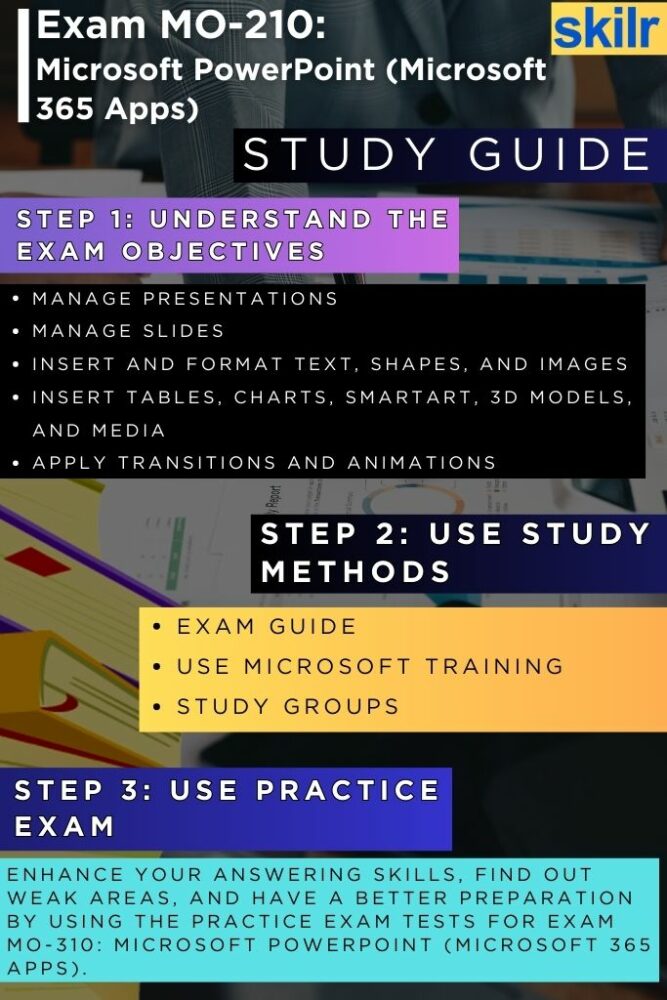 Exam MO-210:
Microsoft PowerPoint (Microsoft 365 Apps)

skilr

STUDY GUIDE

STEP 1: UNDERSTAND THE EXAM OBJECTIVES

• MANAGE PRESENTATIONS
• MANAGE SLIDES
• INSERT AND FORMAT TEXT, SHAPES, AND IMAGES
• INSERT TABLES, CHARTS, SMARTART, 3D MODELS, AND MEDIA
• APPLY TRANSITIONS AND ANIMATIONS

STEP 2: USE STUDY METHODS

• EXAM GUIDE
• USE MICROSOFT TRAINING
• STUDY GROUPS

STEP 3: USE PRACTICE EXAM

ENHANCE YOUR ANSWERING SKILLS, FIND OUT WEAK AREAS, AND HAVE A BETTER PREPARATION BY USING THE PRACTICE EXAM TESTS FOR EXAM MO-310: MICROSOFT POWERPOINT (MICROSOFT 365 APPS).